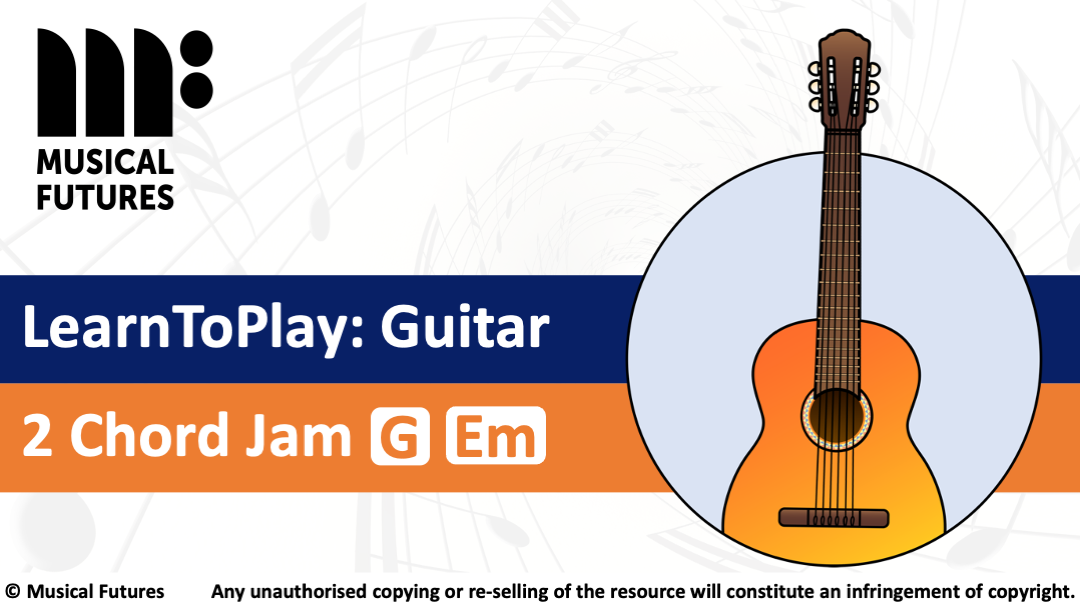 MUSICAL FUTURES

LearnToPlay: Guitar

2 Chord Jam G Em

© Musical Futures Any unauthorised copying or re-selling of the resource will constitute an infringement of copyright.